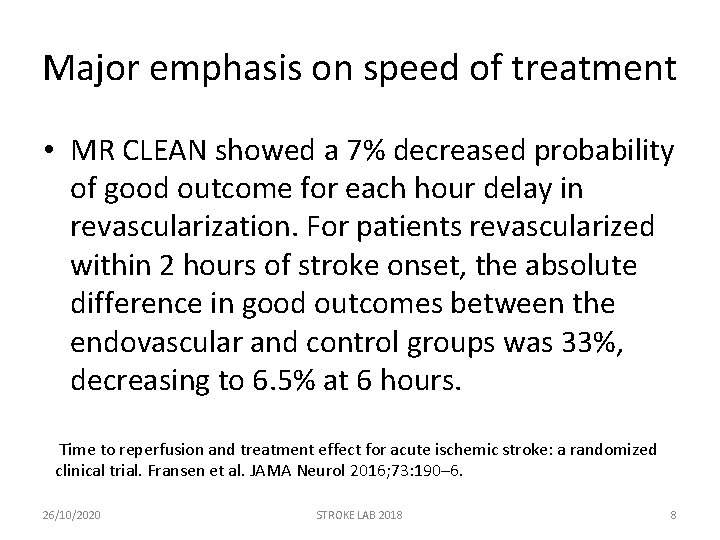 Major emphasis on speed of treatment

• MR CLEAN showed a 7% decreased probability of good outcome for each hour delay in revascularization. For patients revascularized within 2 hours of stroke onset, the absolute difference in good outcomes between the endovascular and control groups was 33%, decreasing to 6.5% at 6 hours.

Time to reperfusion and treatment effect for acute ischemic stroke: a randomized clinical trial. Fransen et al. JAMA Neurol 2016;73:190–6.

26/10/2020

STROKE LAB 2018

8